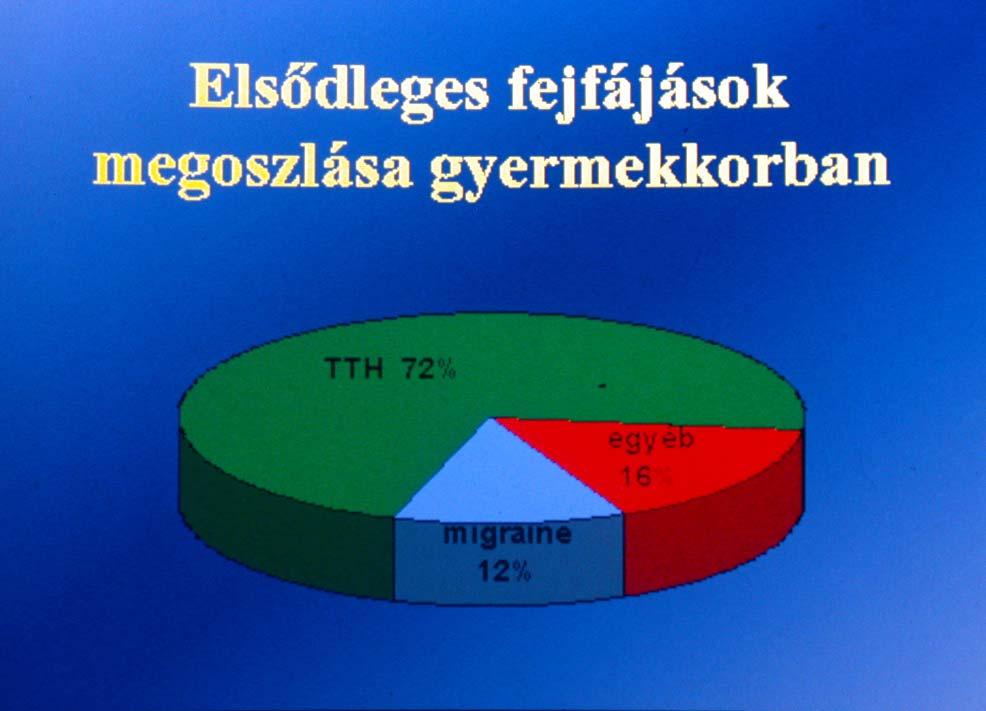 Elsődleges fejfájások megoszlása gyermekkorban

TTH 72%

egyéb 16%

migraine 12%